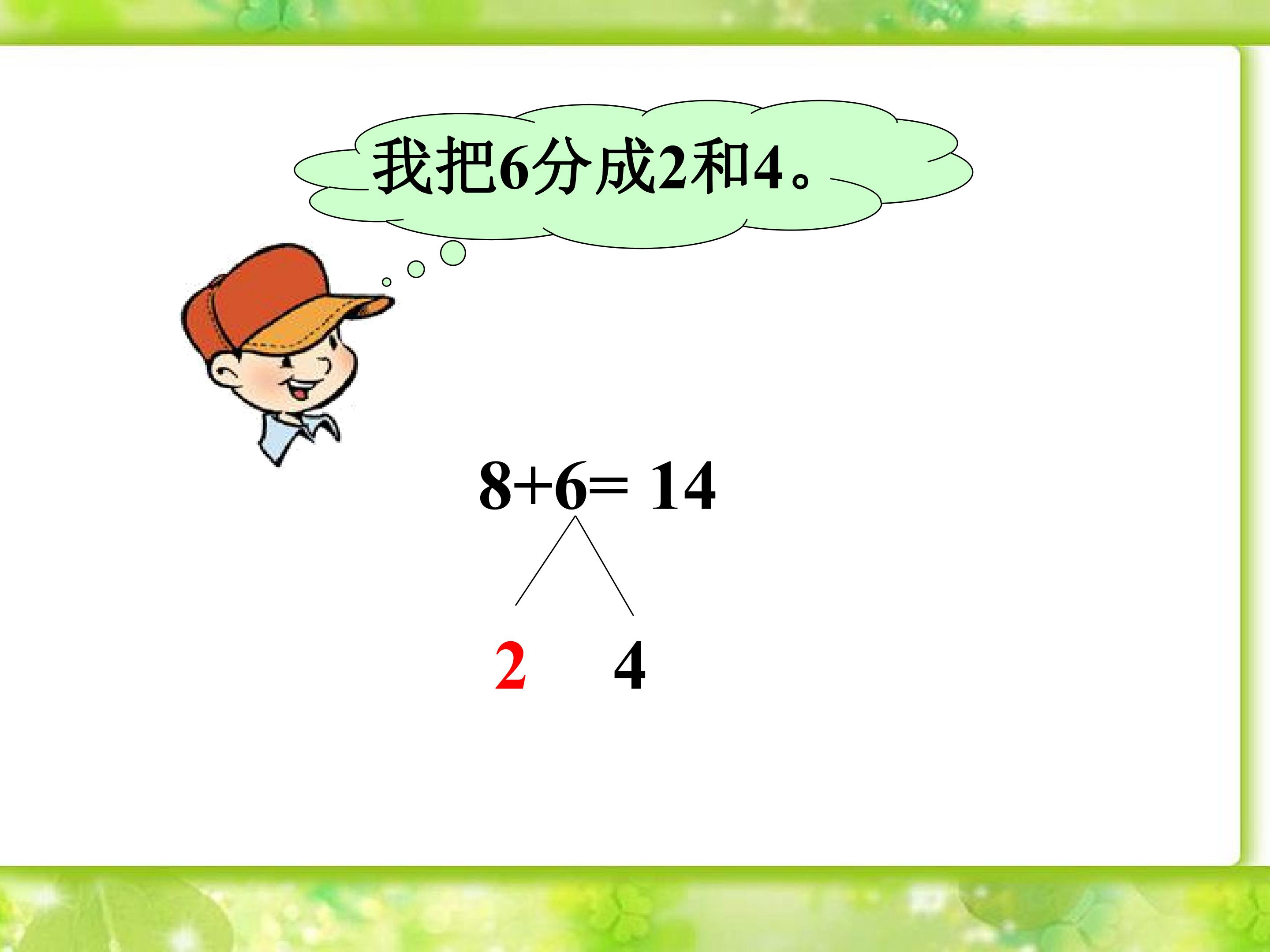 我把6分成2和4。

$8+6=14$

2 4